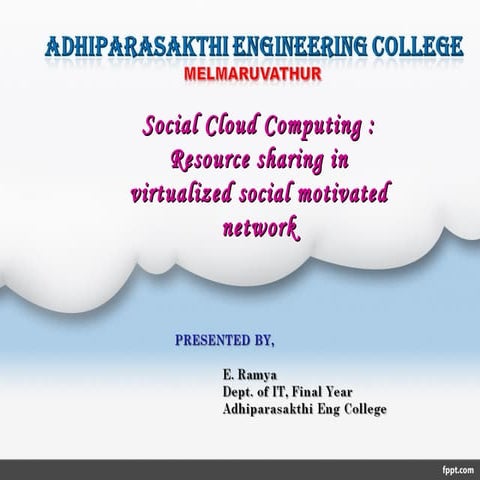 ADHIPARASAKTHI ENGINEERING COLLEGE
MELMARUVATHUR

Social Cloud Computing : Resource sharing in virtualized social motivated network

PRESENTED BY,

E. Ramya
Dept. of IT, Final Year
Adhiparasakthi Eng College

fppt.com